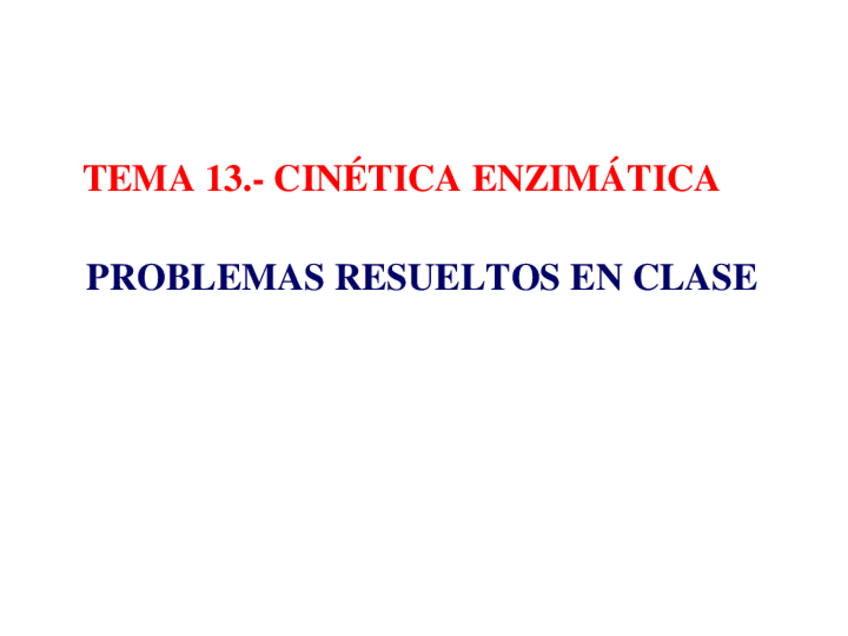 TEMA 13.- CINÉTICA ENZIMÁTICA

PROBLEMAS RESUELTOS EN CLASE